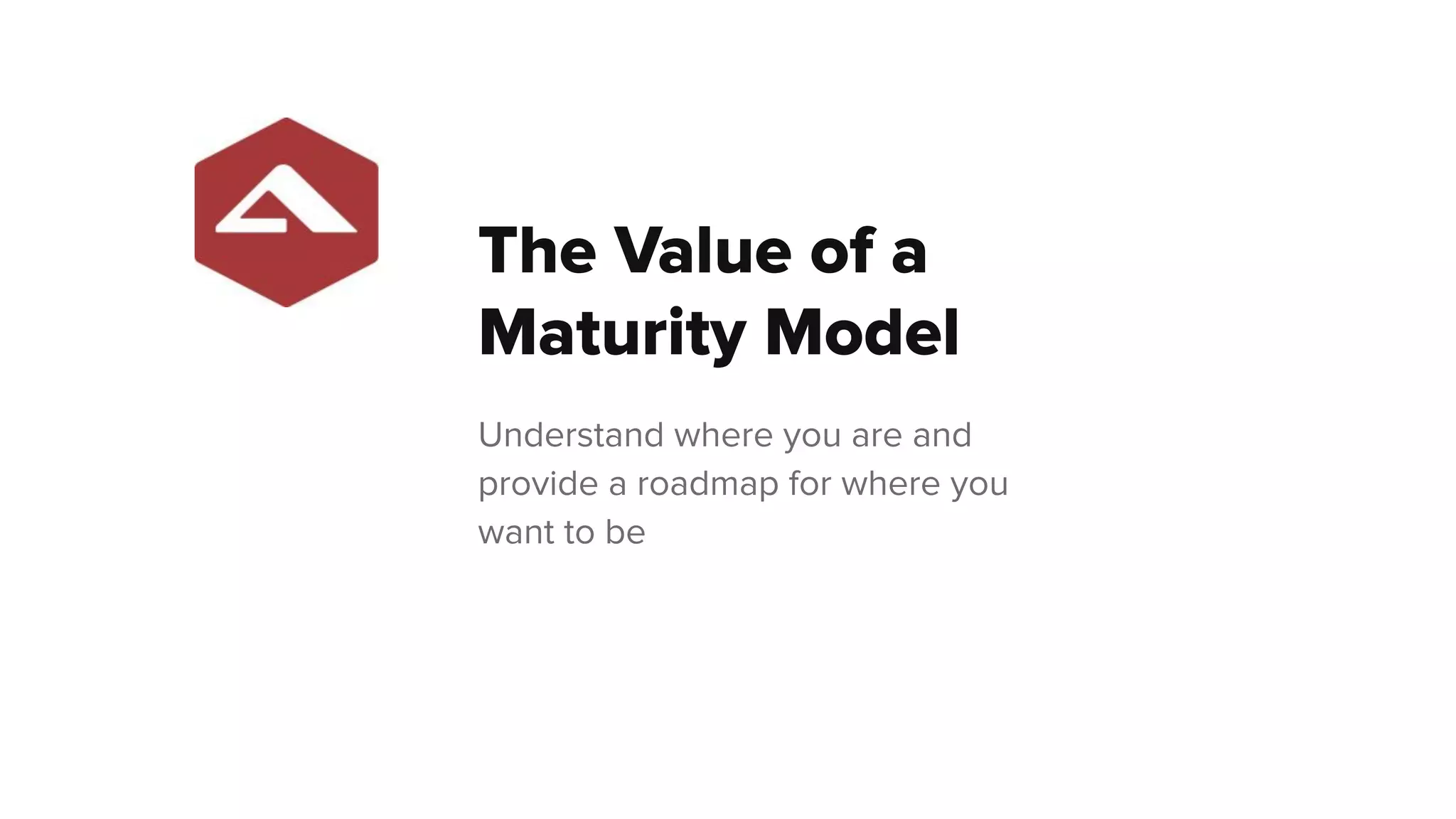 The Value of a Maturity Model

Understand where you are and provide a roadmap for where you want to be